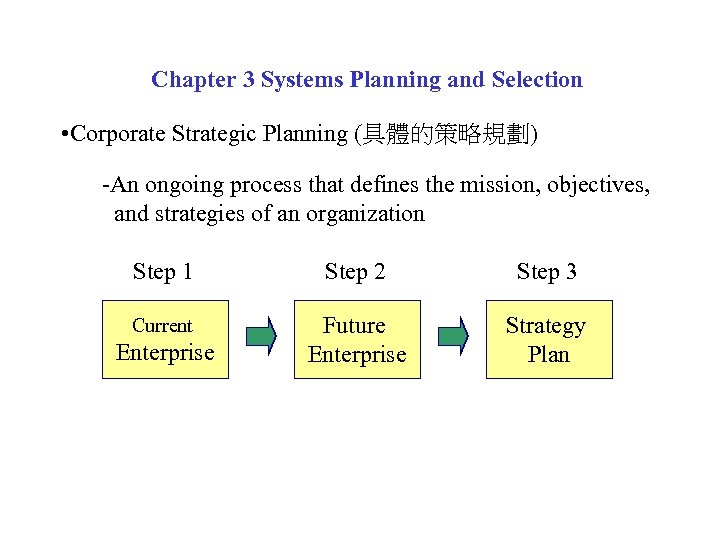 Chapter 3 Systems Planning and Selection

•Corporate Strategic Planning (具體的策略規劃)

-An ongoing process that defines the mission, objectives, and strategies of an organization

Step 1

Current Enterprise

Step 2

Future Enterprise

Step 3

Strategy Plan